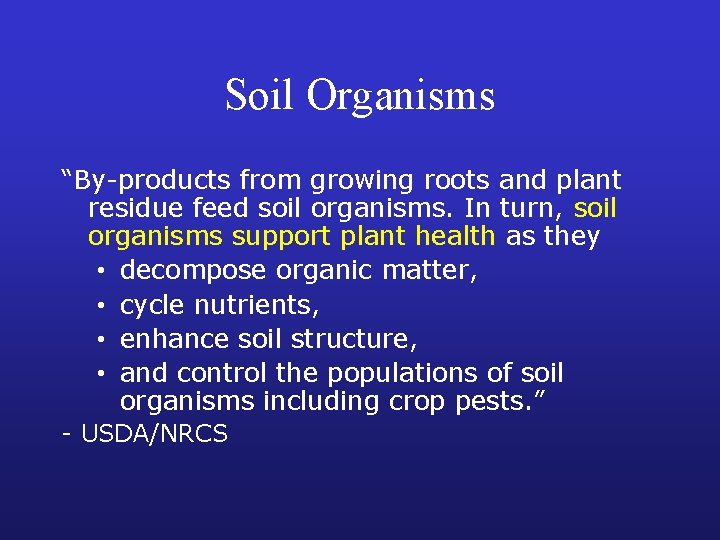 Soil Organisms

“By-products from growing roots and plant residue feed soil organisms. In turn, soil organisms support plant health as they

• decompose organic matter,
• cycle nutrients,
• enhance soil structure,
• and control the populations of soil organisms including crop pests.”

- USDA/NRCS